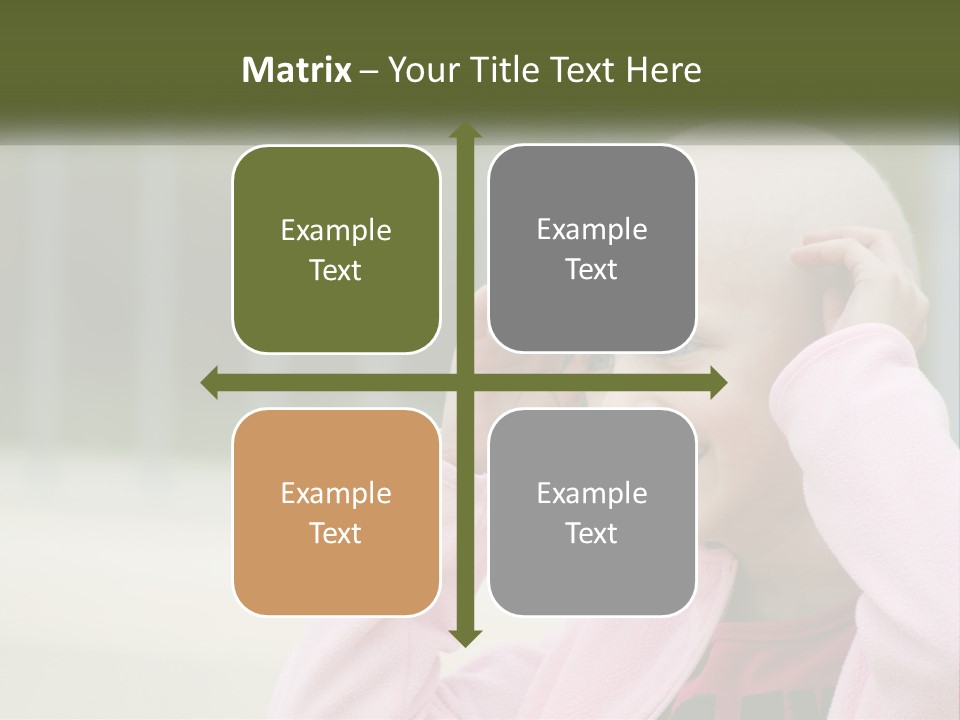 Matrix – Your Title Text Here

Example Text

Example Text

Example Text

Example Text